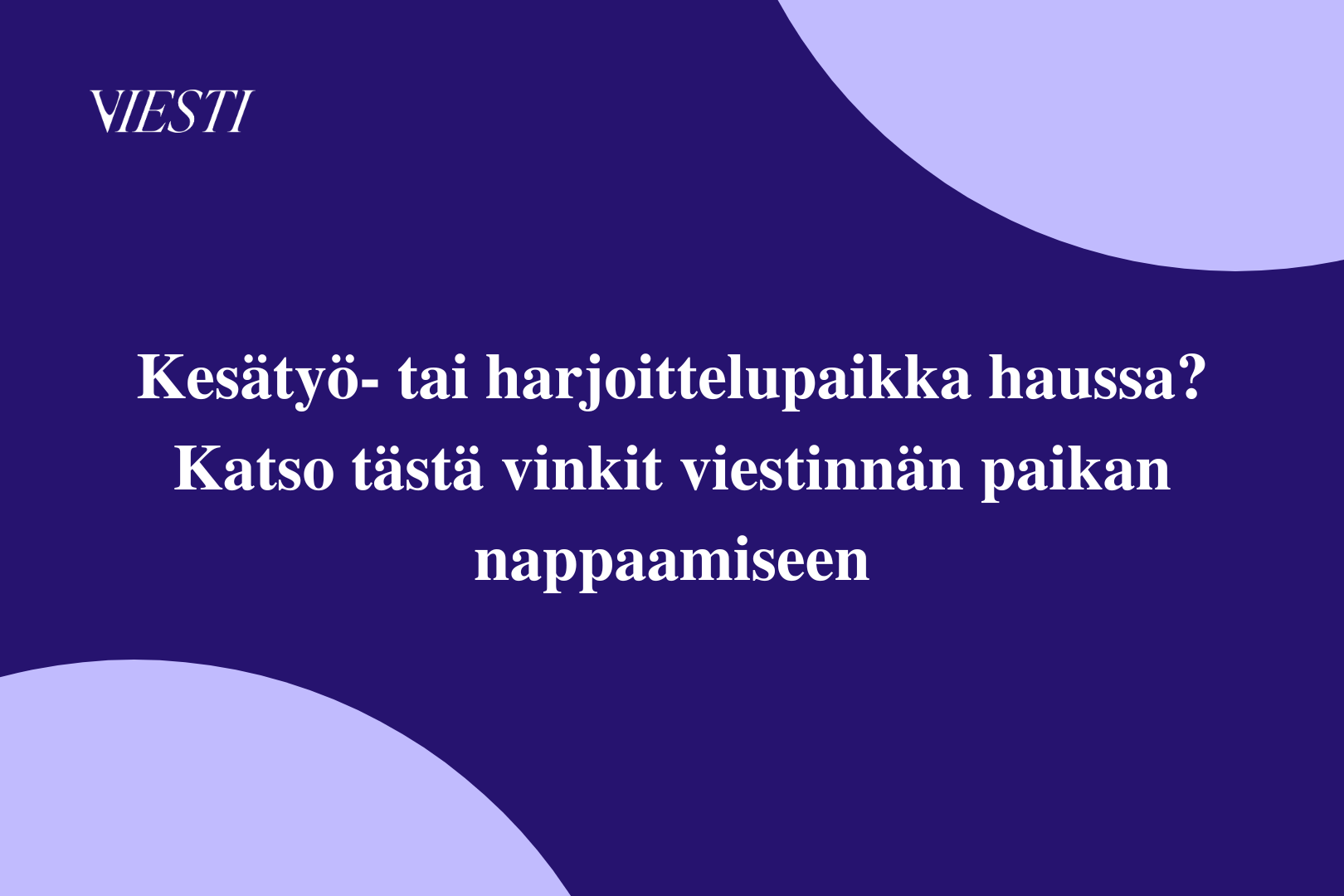 VIESTI

Kesätyö- tai harjoittelupaikka haussa? Katso tästä vinkit viestinnän paikan nappaamiseen